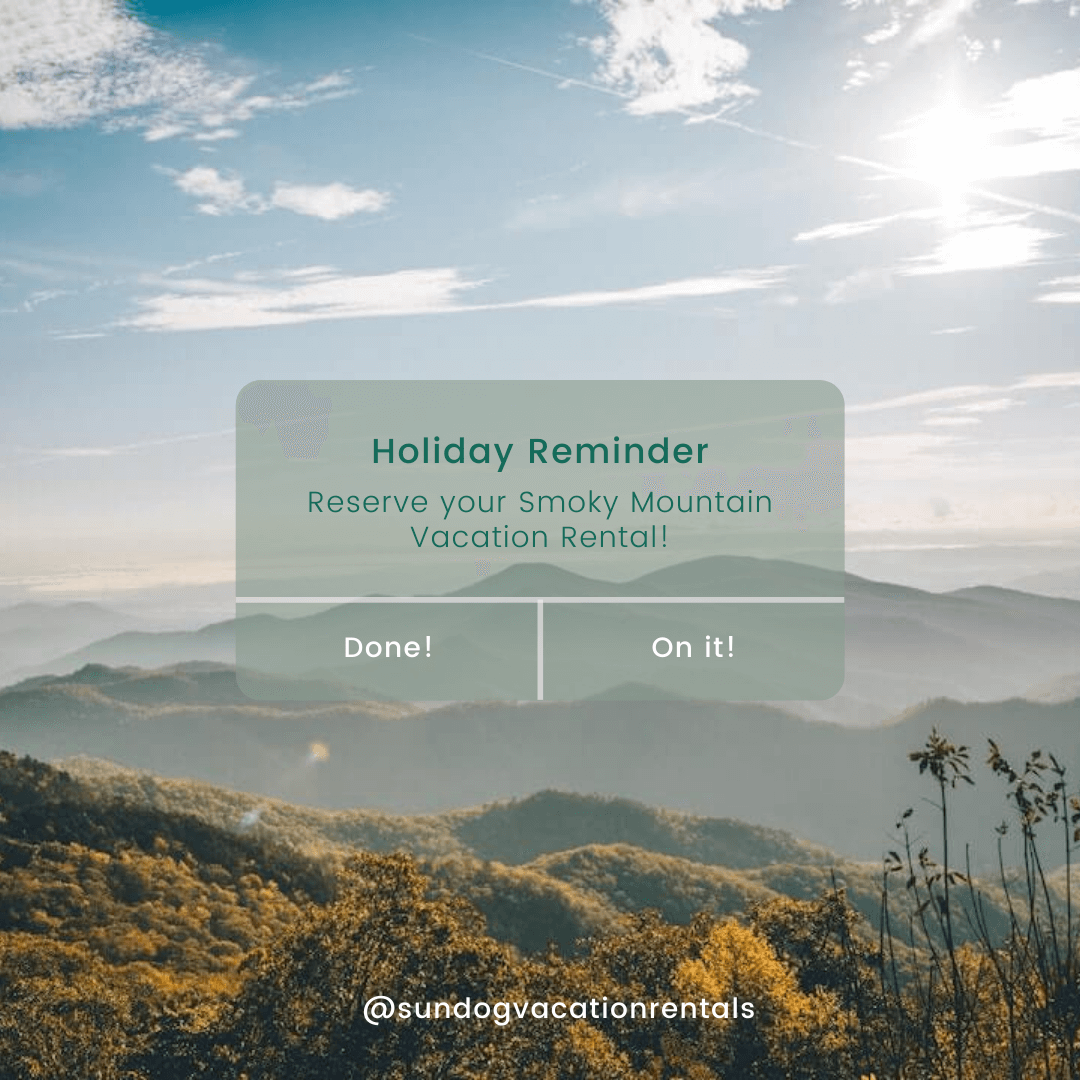 Holiday Reminder

Reserve your Smoky Mountain Vacation Rental!

Done!

On it!

@sundogvacationrentals